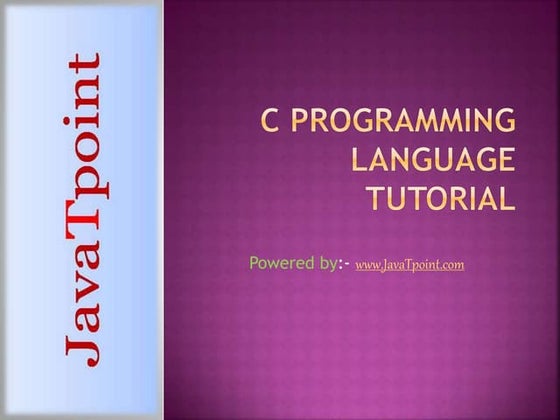 JavaTpoint

C PROGRAMMING LANGUAGE TUTORIAL

Powered by:- www.JavaTpoint.com